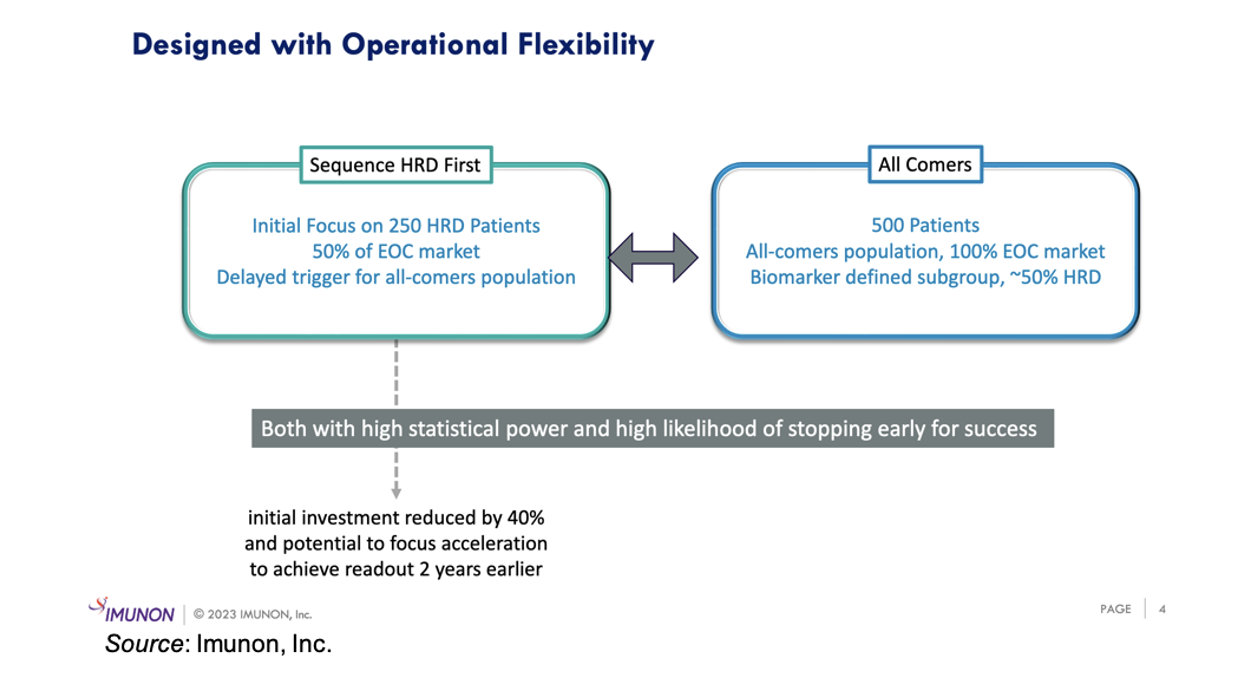 Designed with Operational Flexibility

Sequence HRD First

Initial Focus on 250 HRD Patients
50% of EOC market
Delayed trigger for all-comers population

All Comers

500 Patients
All-comers population, 100% EOC market
Biomarker defined subgroup, ~50% HRD

Both with high statistical power and high likelihood of stopping early for success

initial investment reduced by 40% and potential to focus acceleration to achieve readout 2 years earlier

IMUNON | © 2023 IMUNON, Inc.

PAGE | 4

Source: Imunon, Inc.